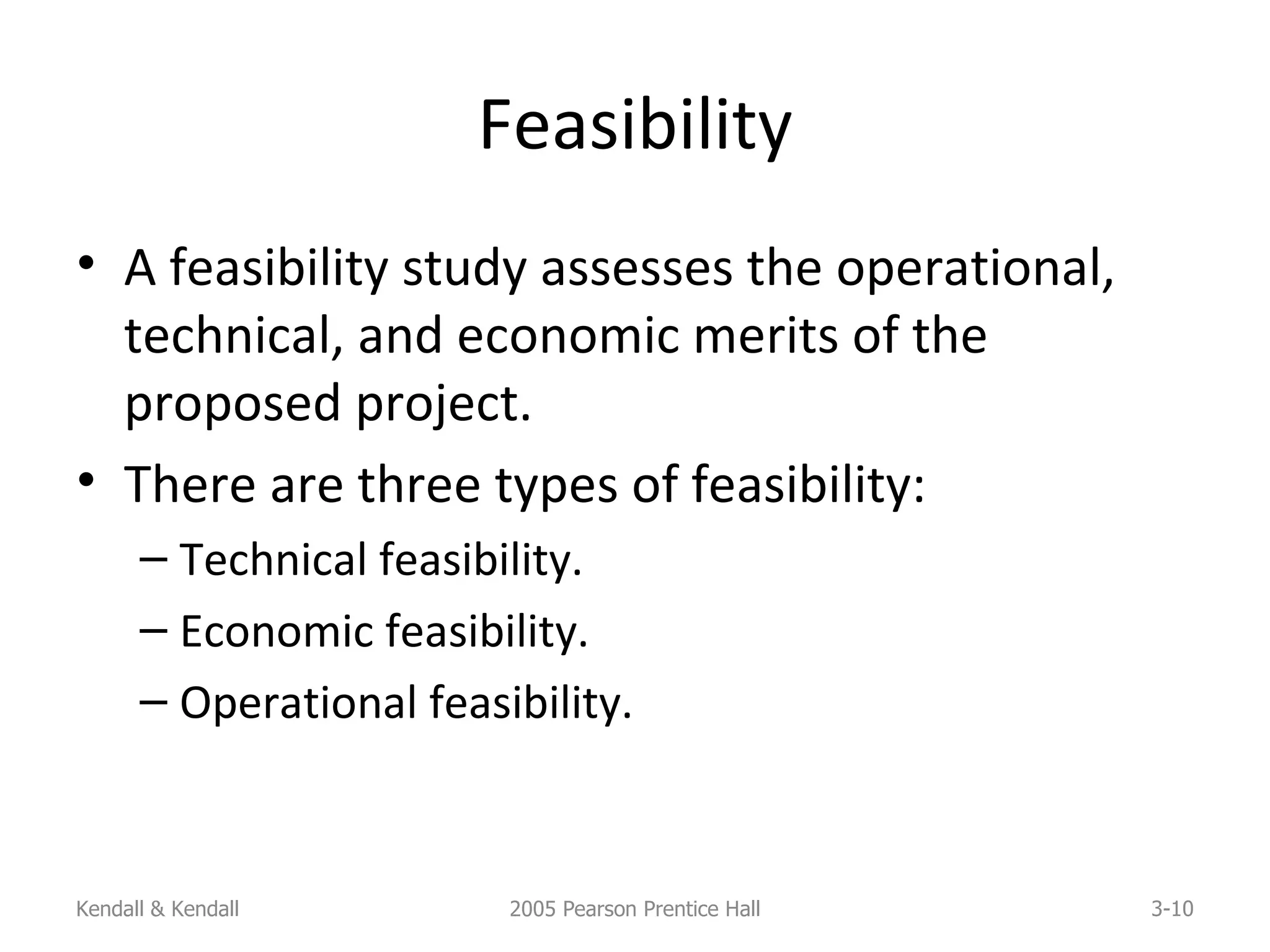 Feasibility

• A feasibility study assesses the operational, technical, and economic merits of the proposed project.
• There are three types of feasibility:
– Technical feasibility.
– Economic feasibility.
– Operational feasibility.

Kendall & Kendall
2005 Pearson Prentice Hall
3-10